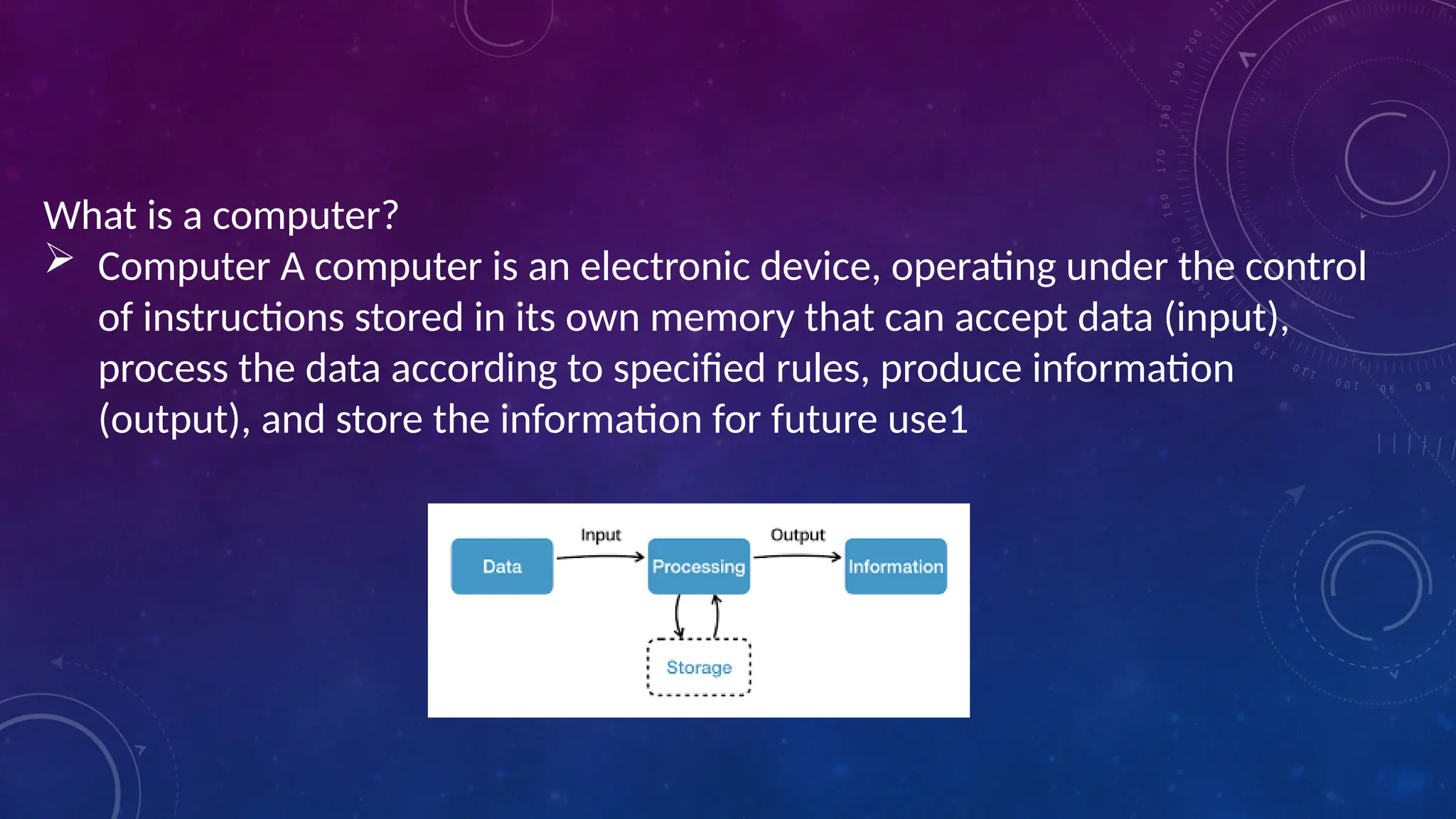 What is a computer?

➢ Computer A computer is an electronic device, operating under the control of instructions stored in its own memory that can accept data (input), process the data according to specified rules, produce information (output), and store the information for future use1

Data
Input
Processing
Output
Information
Storage